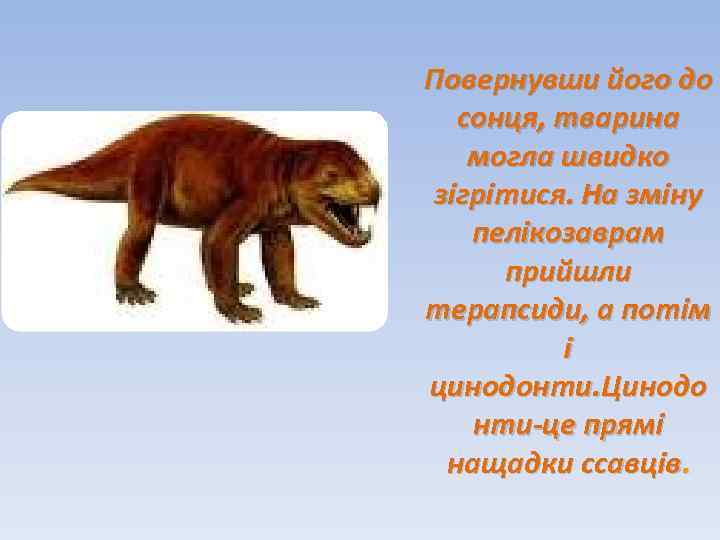 Повернувши його до сонця, тварина могла швидко зігрітися. На зміну пелікозаврам прийшли терапсиди, а потім і цинодонти.Цинодонти-це прямі нащадки ссавців.